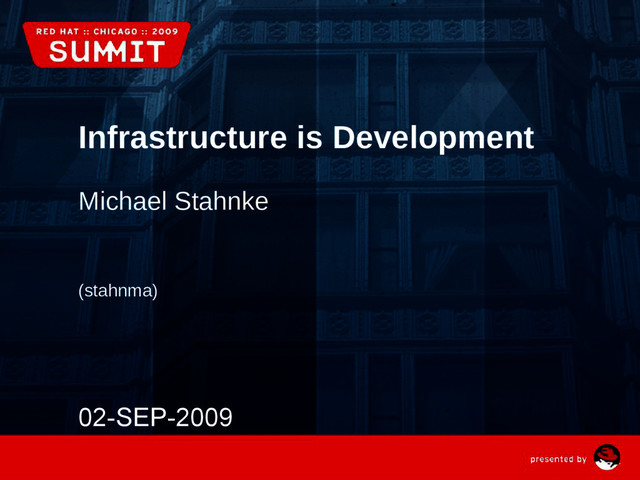 RED HAT :: CHICAGO :: 2009
SUMMIT

Infrastructure is Development

Michael Stahnke

(stahnma)

02-SEP-2009

presented by